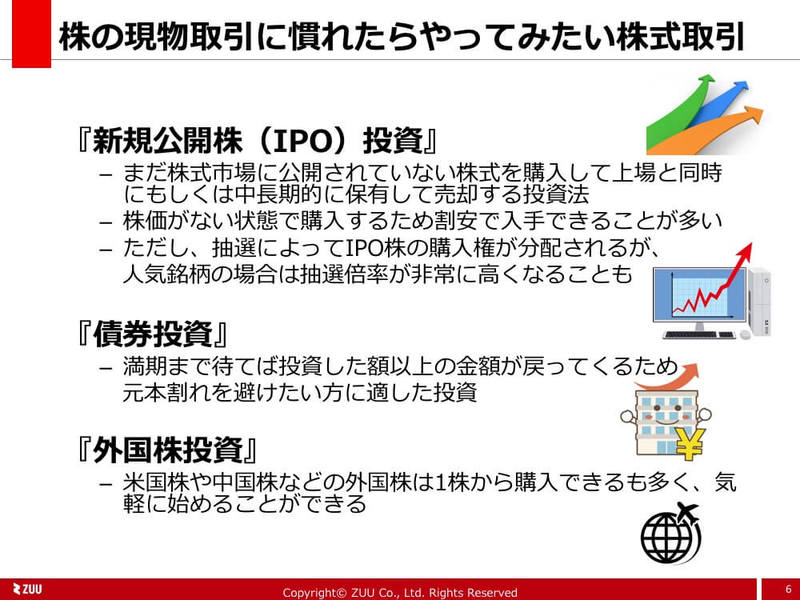 株の現物取引に慣れたらやってみたい株式取引

『新規公開株（IPO）投資』

– まだ株式市場に公開されていない株式を購入して上場と同時にもしくは中長期的に保有して売却する投資法

– 株価がない状態で購入するため割安で入手できることが多い

– ただし、抽選によってIPO株の購入権が分配されるが、人気銘柄の場合は抽選倍率が非常に高くなることも

『債券投資』

– 満期まで待てば投資した額以上の金額が戻ってくるため元本割れを避けたい方に適した投資

『外国株投資』

– 米国株や中国株などの外国株は1株から購入できるも多く、気軽に始めることができる

ZUU

Copyright© ZUU Co., Ltd. Rights Reserved

6